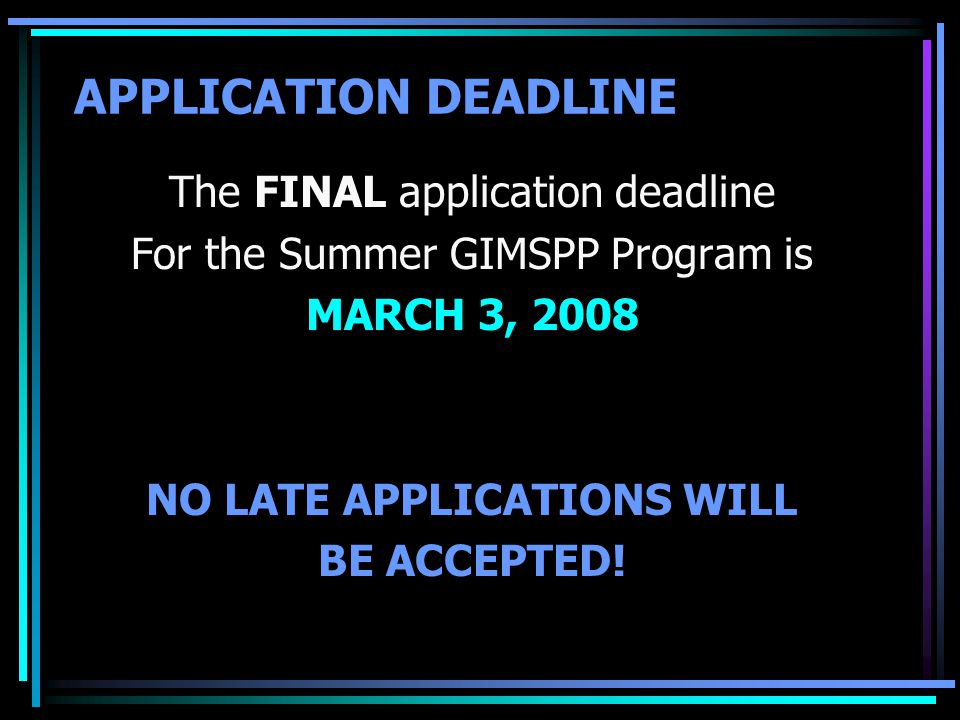 APPLICATION DEADLINE

The FINAL application deadline For the Summer GIMSPP Program is MARCH 3, 2008

NO LATE APPLICATIONS WILL BE ACCEPTED!